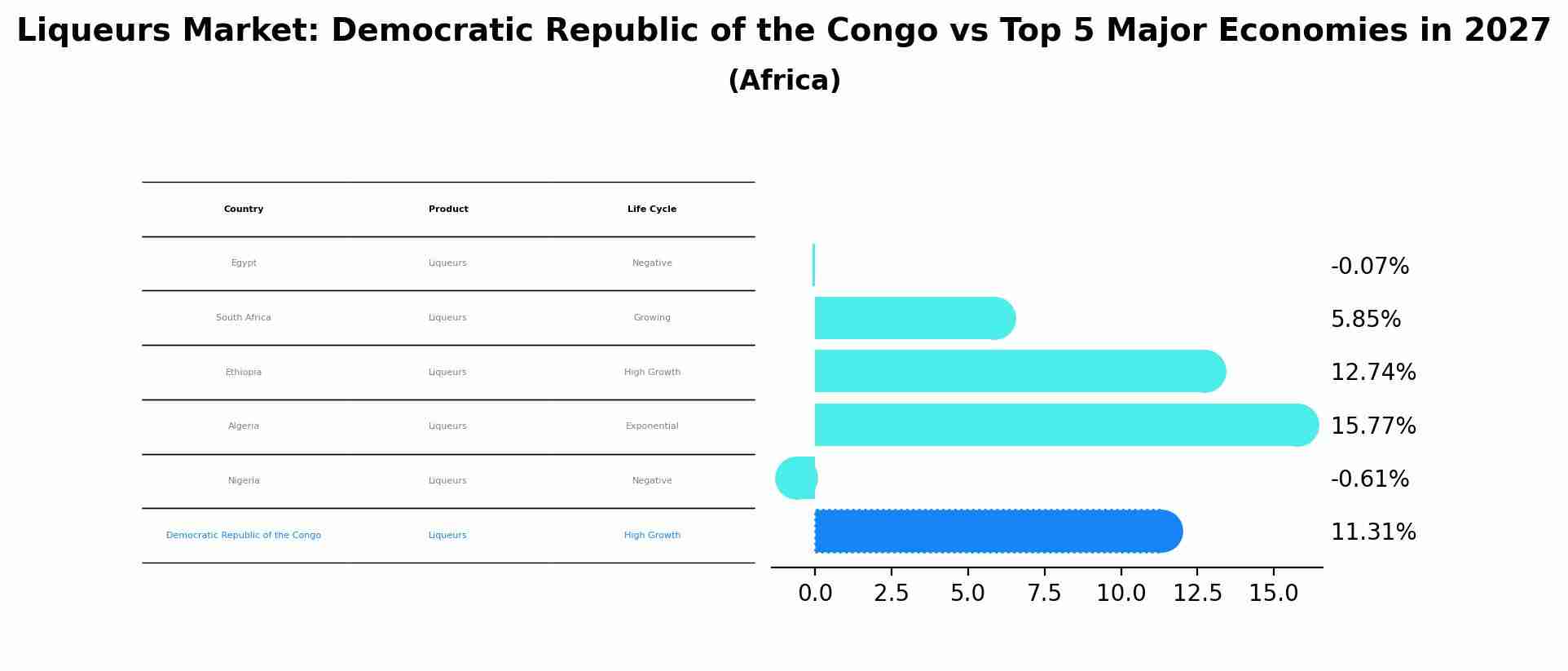 Liqueurs Market: Democratic Republic of the Congo vs Top 5 Major Economies in 2027
(Africa)

| Country | Product | Life Cycle |
|---|---|---|
| Egypt | Liqueurs | Negative |
| South Africa | Liqueurs | Growing |
| Ethiopia | Liqueurs | High Growth |
| Algeria | Liqueurs | Exponential |
| Nigeria | Liqueurs | Negative |
| Democratic Republic of the Congo | Liqueurs | High Growth |

-0.07%
5.85%
12.74%
15.77%
-0.61%
11.31%

0.0 2.5 5.0 7.5 10.0 12.5 15.0